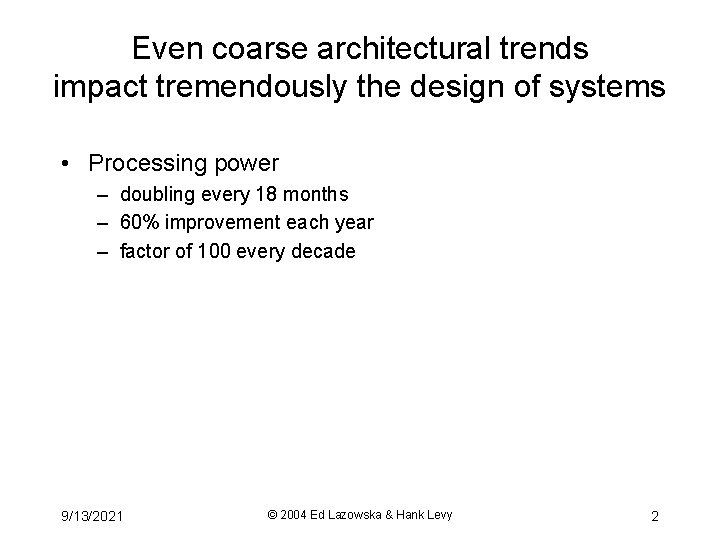 Even coarse architectural trends impact tremendously the design of systems

• Processing power
 – doubling every 18 months
 – 60% improvement each year
 – factor of 100 every decade

9/13/2021 © 2004 Ed Lazowska & Hank Levy 2